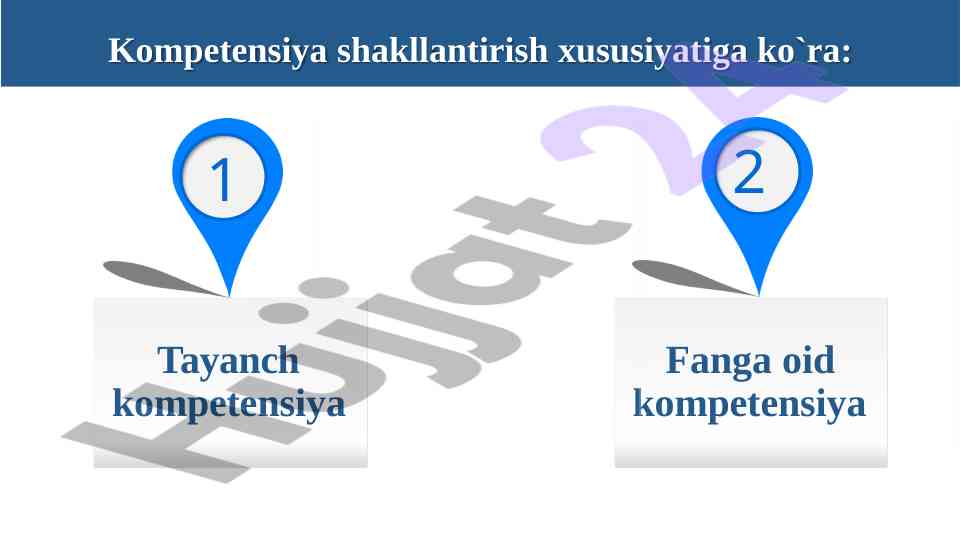 Kompetensiya shakllantirish xususiyatiga ko`ra:

1

Tayanch kompetensiya

2

Fanga oid kompetensiya

Hujjat 24